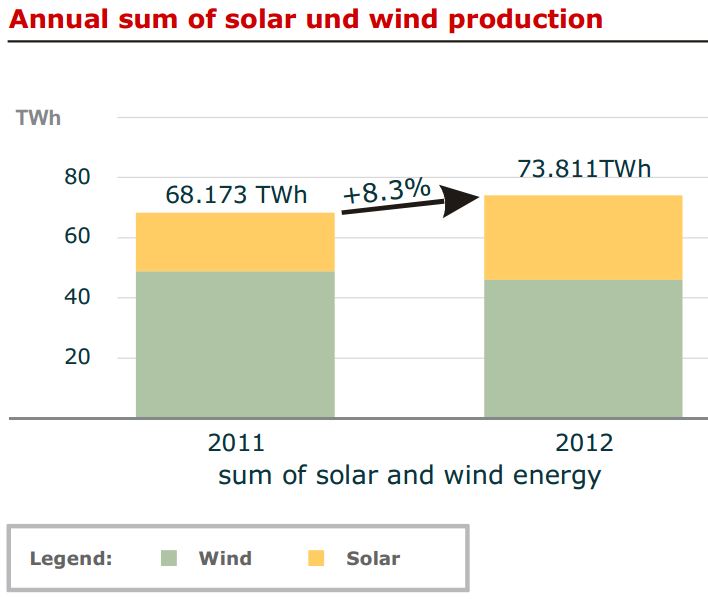 Annual sum of solar und wind production

TWh

80

60

40

20

68.173 TWh

+8.3%

73.811TWh

2011

2012

sum of solar and wind energy

Legend: Wind Solar